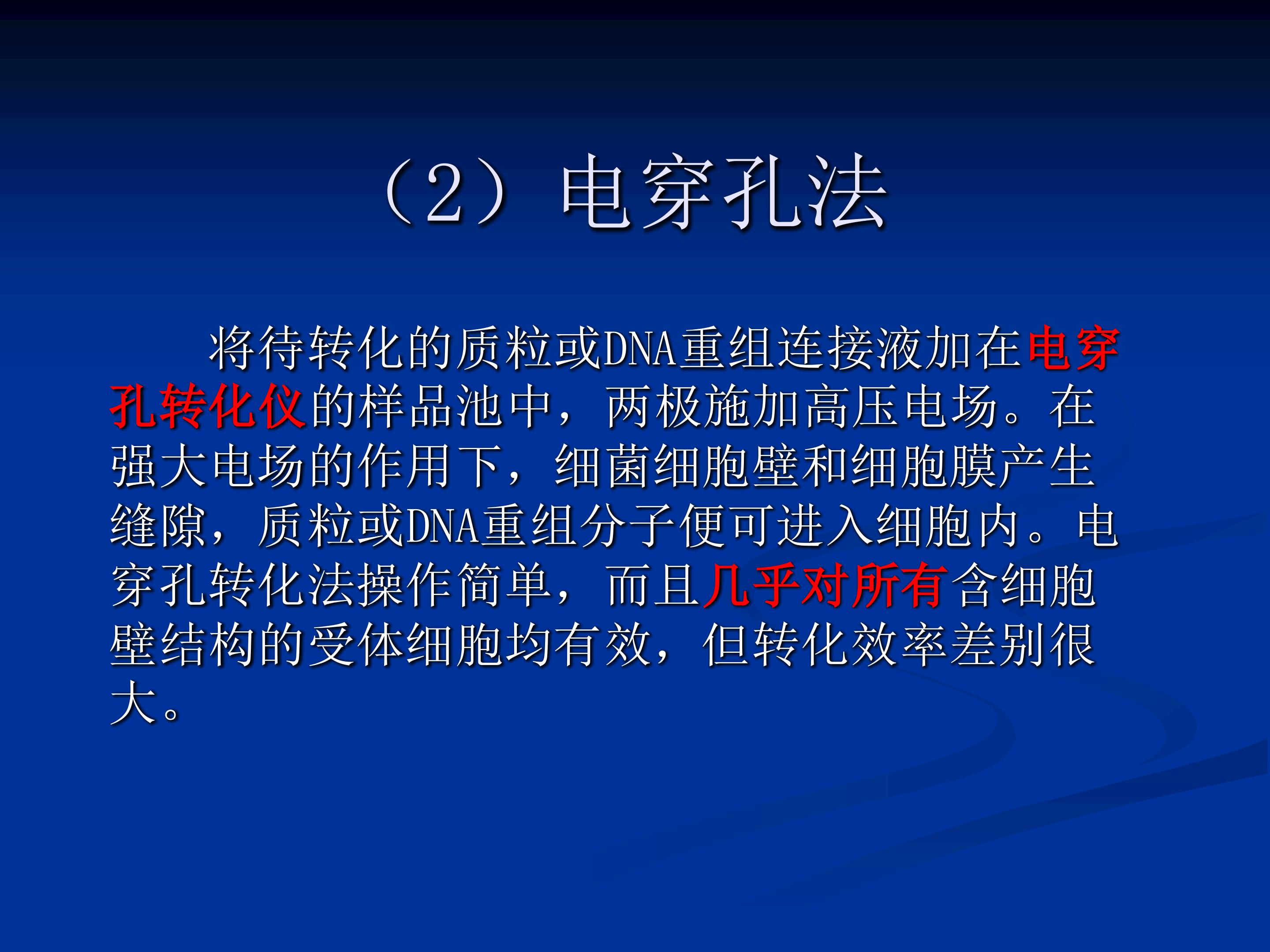 （2）电穿孔法

将待转化的质粒或DNA重组连接液加在电穿孔转化仪的样品池中，两极施加高压电场。在强大电场的作用下，细菌细胞壁和细胞膜产生缝隙，质粒或DNA重组分子便可进入细胞内。电穿孔转化法操作简单，而且几乎对所有含细胞壁结构的受体细胞均有效，但转化效率差别很大。